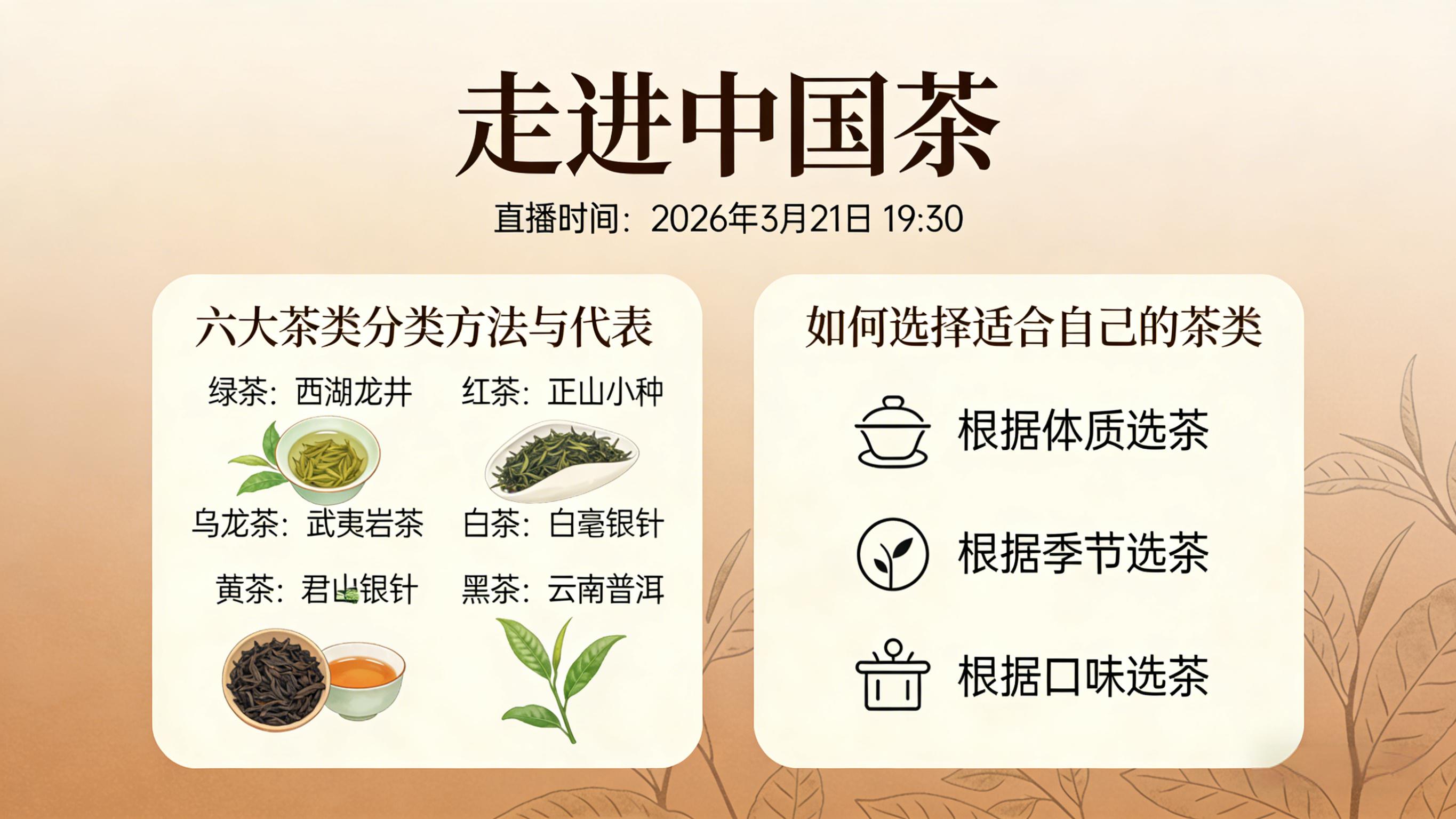 走进中国茶

直播时间：2026年3月21日 19:30

六大茶类分类方法与代表

绿茶：西湖龙井　红茶：正山小种

乌龙茶：武夷岩茶　白茶：白毫银针

黄茶：君山银针　黑茶：云南普洱

如何选择适合自己的茶类

根据体质选茶

根据季节选茶

根据口味选茶